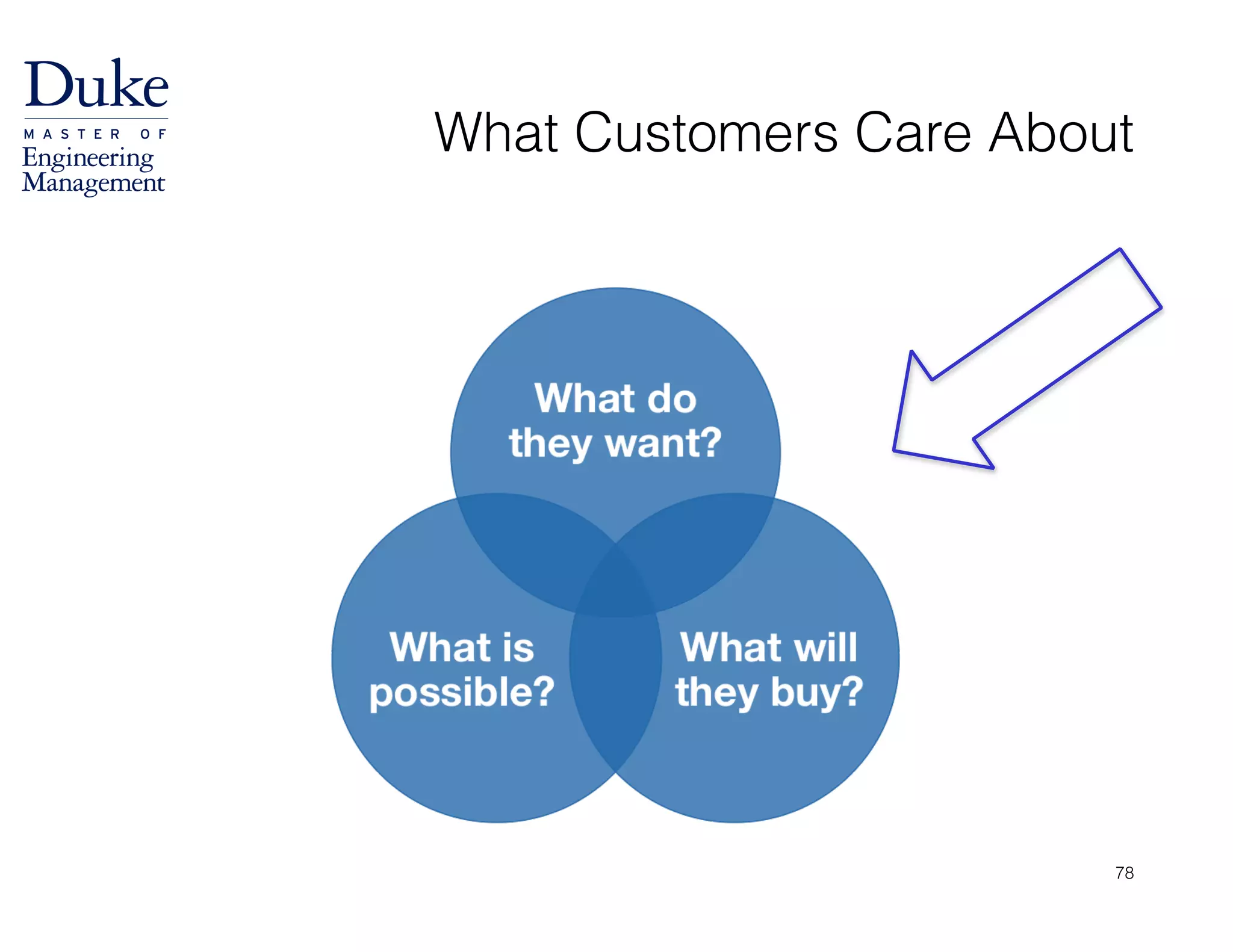 Duke
MASTER OF
Engineering
Management

What Customers Care About

What do they want?

What is possible?

What will they buy?

78